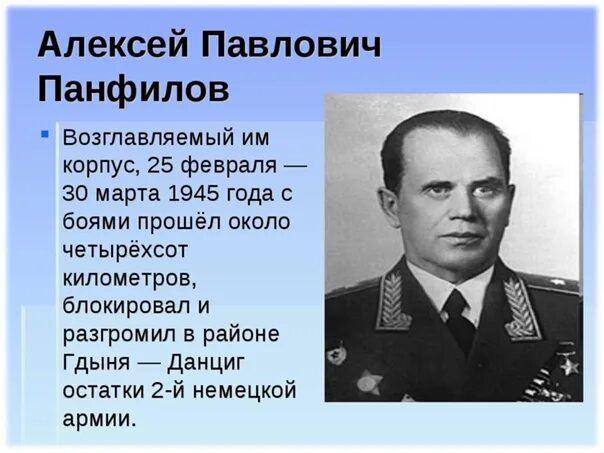 Алексей Павлович Панфилов

Возглавляемый им корпус, 25 февраля — 30 марта 1945 года с боями прошёл около четырёхсот километров, блокировал и разгромил в районе Гдыня — Данциг остатки 2-й немецкой армии.